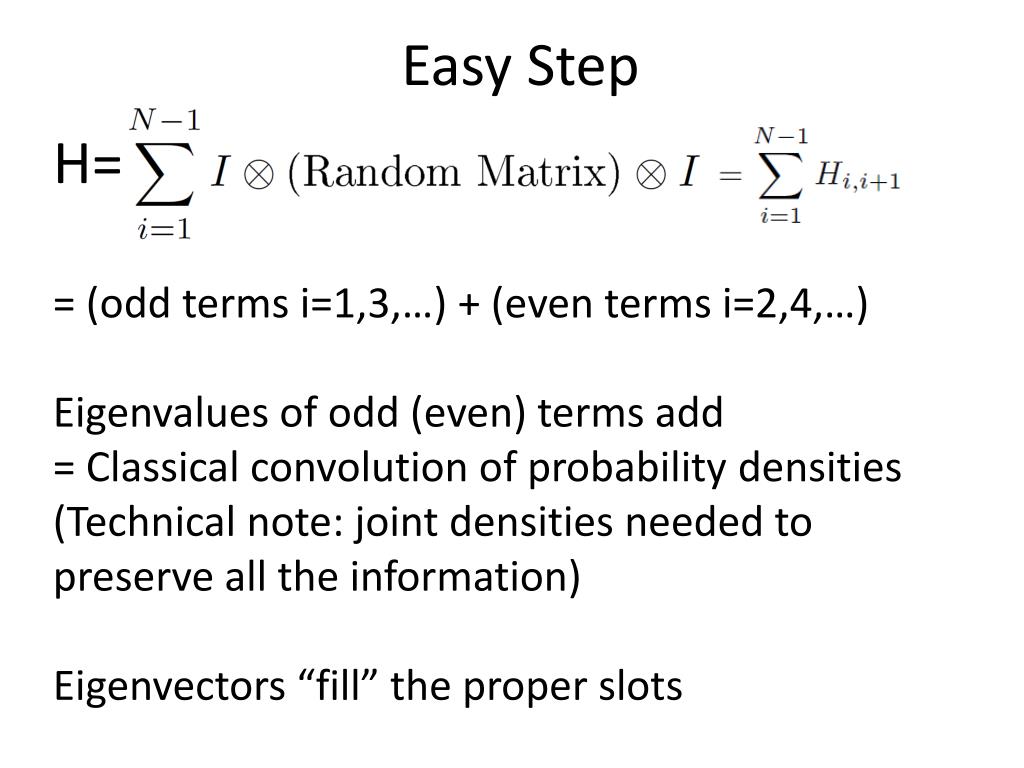 Easy Step

H= $\sum_{i=1}^{N-1} I \otimes (\text{Random Matrix}) \otimes I = \sum_{i=1}^{N-1} H_{i,i+1}$

= (odd terms i=1,3,…) + (even terms i=2,4,…)

Eigenvalues of odd (even) terms add
= Classical convolution of probability densities
(Technical note: joint densities needed to preserve all the information)

Eigenvectors “fill” the proper slots